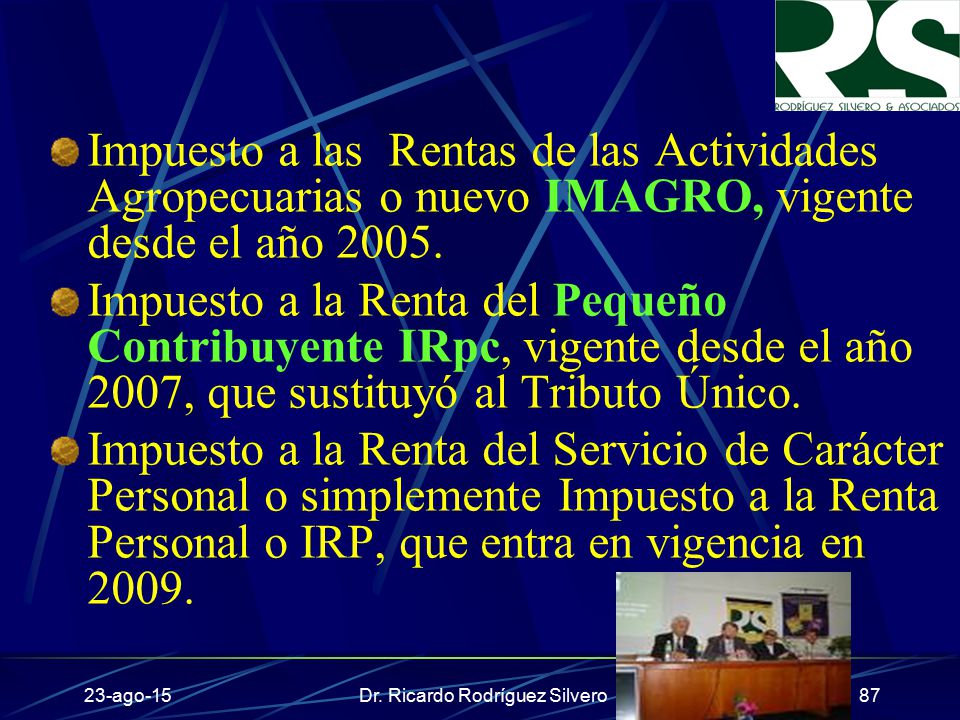 RS
RODRÍGUEZ SILVERO & ASOCIADOS

Impuesto a las Rentas de las Actividades Agropecuarias o nuevo IMAGRO, vigente desde el año 2005.

Impuesto a la Renta del Pequeño Contribuyente IRpc, vigente desde el año 2007, que sustituyó al Tributo Único.

Impuesto a la Renta del Servicio de Carácter Personal o simplemente Impuesto a la Renta Personal o IRP, que entra en vigencia en 2009.

23-ago-15 Dr. Ricardo Rodríguez Silvero 87